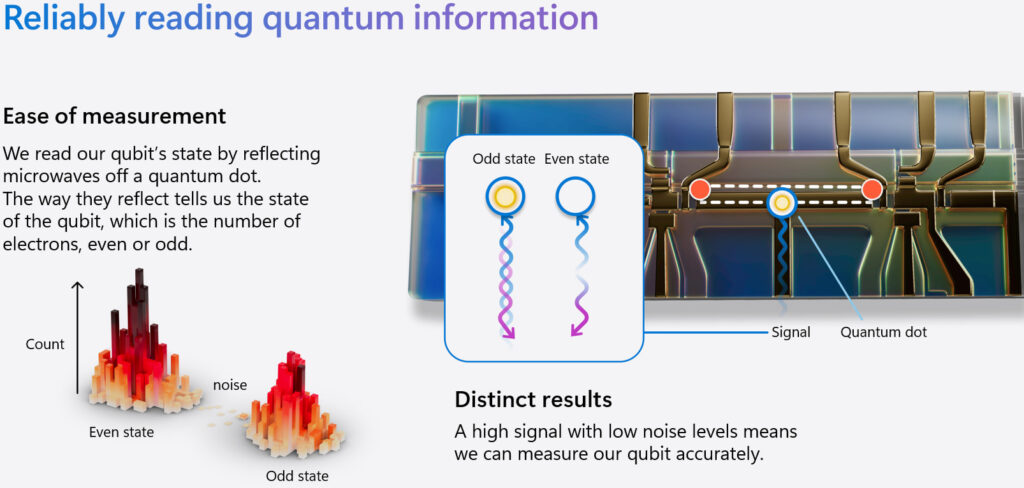 Reliably reading quantum information

Ease of measurement

We read our qubit's state by reflecting microwaves off a quantum dot. The way they reflect tells us the state of the qubit, which is the number of electrons, even or odd.

Count

noise

Even state

Odd state

Odd state Even state

Signal

Quantum dot

Distinct results

A high signal with low noise levels means we can measure our qubit accurately.